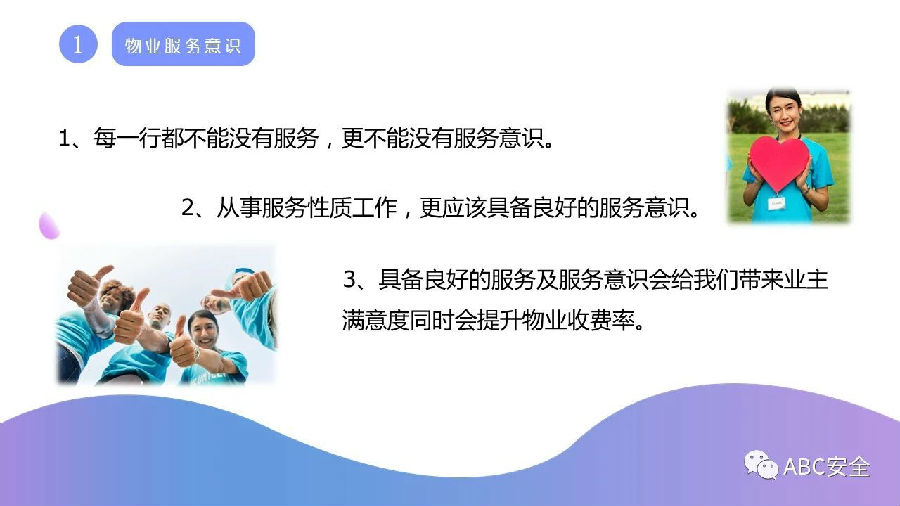 1 物业服务意识

1、每一行都不能没有服务，更不能没有服务意识。

2、从事服务性质工作，更应该具备良好的服务意识。

3、具备良好的服务及服务意识会给我们带来业主满意度同时会提升物业收费率。

ABC安全